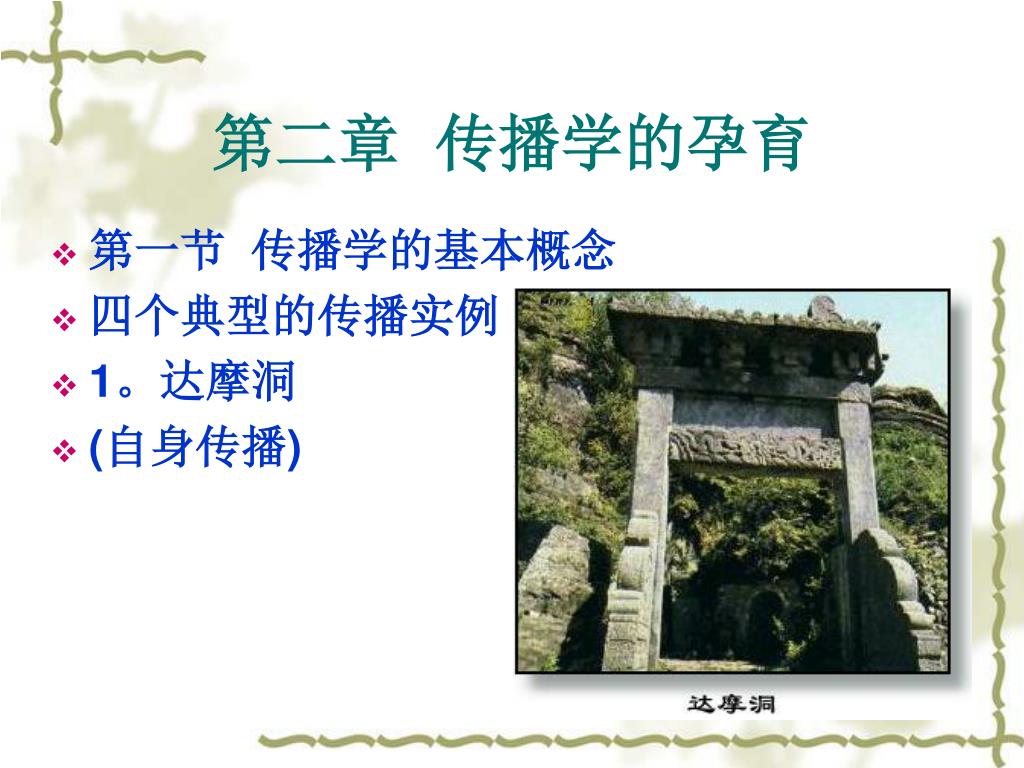 第二章 传播学的孕育

❖ 第一节 传播学的基本概念
❖ 四个典型的传播实例
❖ 1。达摩洞
❖ (自身传播)

达摩洞